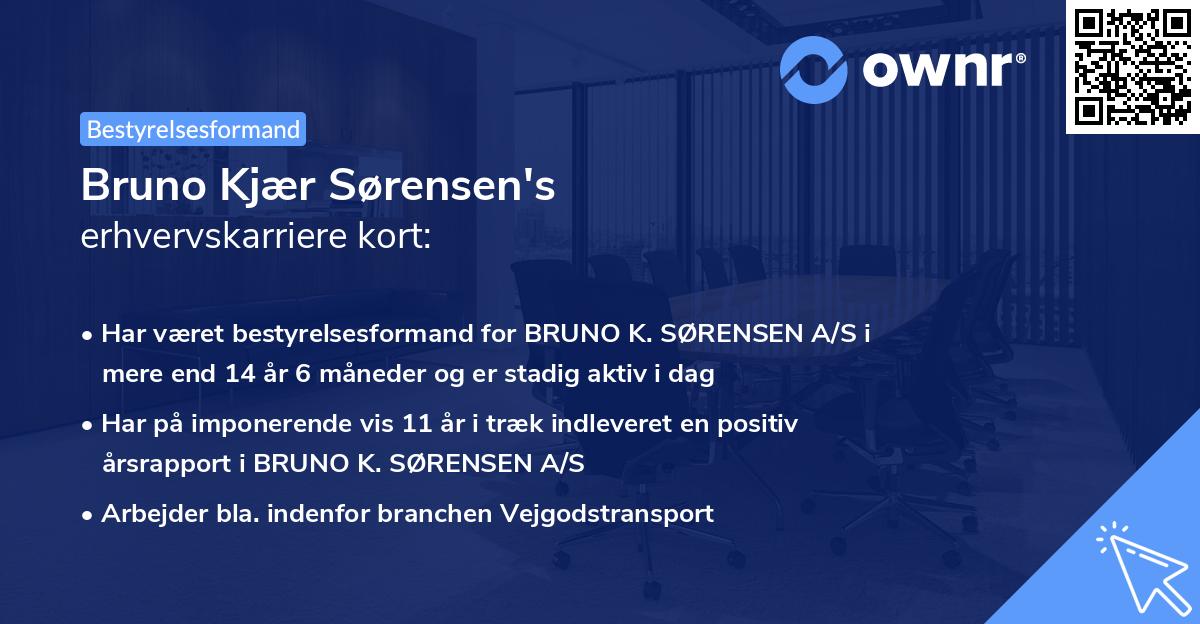 ownr®

Bestyrelsesformand

Bruno Kjær Sørensen's
erhvervskarriere kort:

• Har været bestyrelsesformand for BRUNO K. SØRENSEN A/S i mere end 14 år 6 måneder og er stadig aktiv i dag
• Har på imponerende vis 11 år i træk indleveret en positiv årsrapport i BRUNO K. SØRENSEN A/S
• Arbejder bla. indenfor branchen Vejgodstransport